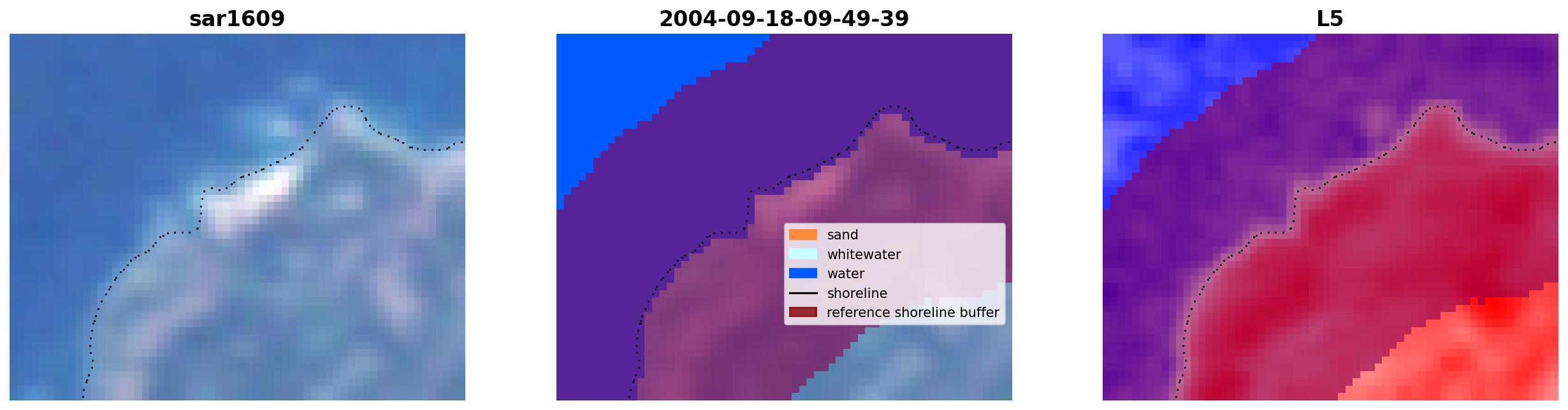 sar1609

2004-09-18-09-49-39

sand
whitewater
water
shoreline
reference shoreline buffer

L5